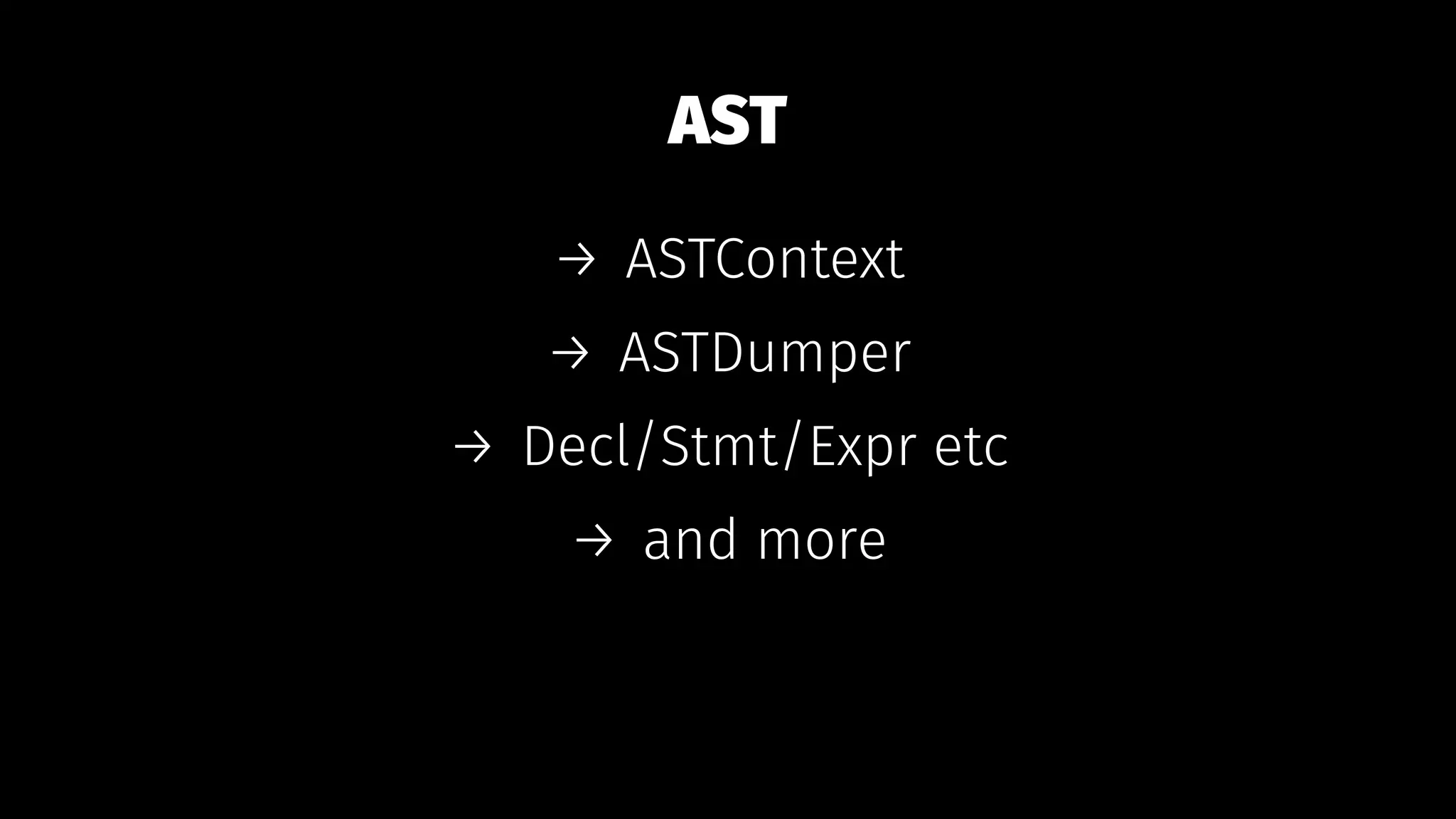 AST

→ ASTContext

→ ASTDumper

→ Decl/Stmt/Expr etc

→ and more